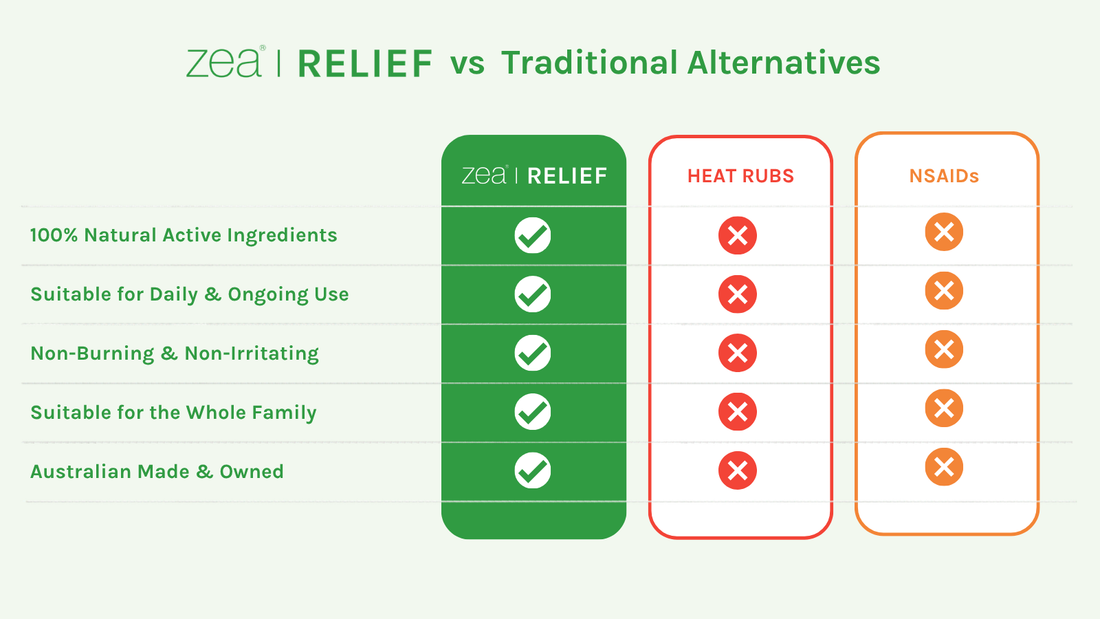 zea® | RELIEF vs Traditional Alternatives

| | zea® \| RELIEF | HEAT RUBS | NSAIDs |
|---|---|---|---|
| 100% Natural Active Ingredients | ✓ | ✗ | ✗ |
| Suitable for Daily & Ongoing Use | ✓ | ✗ | ✗ |
| Non-Burning & Non-Irritating | ✓ | ✗ | ✗ |
| Suitable for the Whole Family | ✓ | ✗ | ✗ |
| Australian Made & Owned | ✓ | ✗ | ✗ |